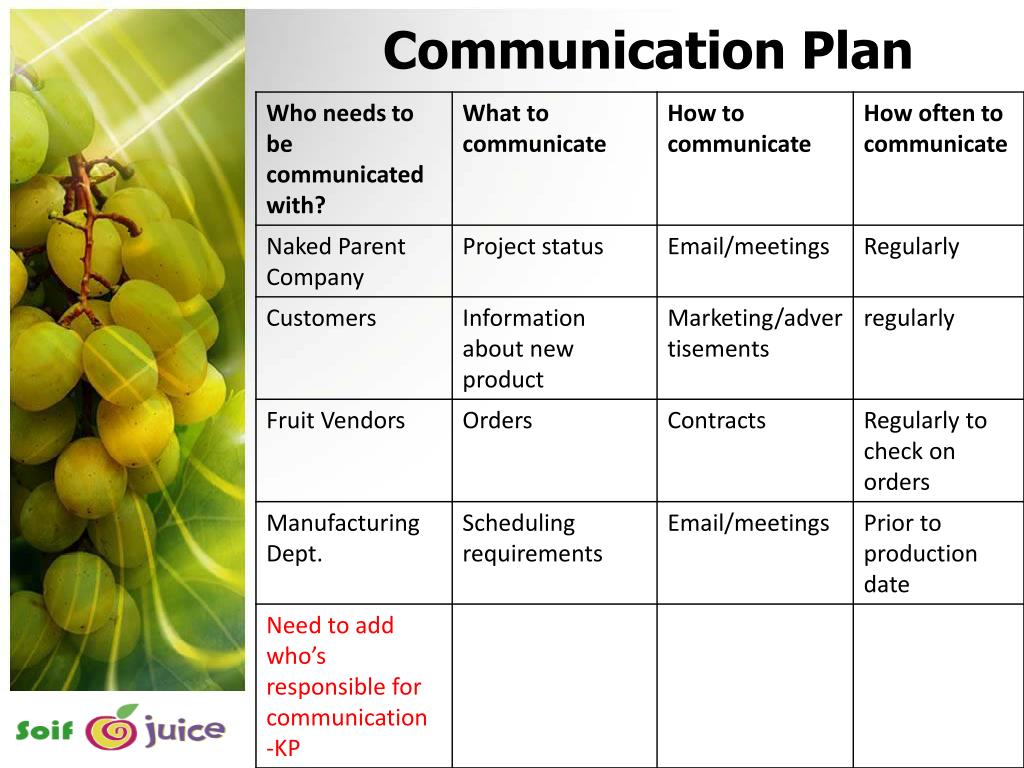 Communication Plan

| Who needs to be communicated with? | What to communicate | How to communicate | How often to communicate |
|---|---|---|---|
| Naked Parent Company | Project status | Email/meetings | Regularly |
| Customers | Information about new product | Marketing/advertisements | regularly |
| Fruit Vendors | Orders | Contracts | Regularly to check on orders |
| Manufacturing Dept. | Scheduling requirements | Email/meetings | Prior to production date |
| Need to add who's responsible for communication -KP | | | |

Soif juice